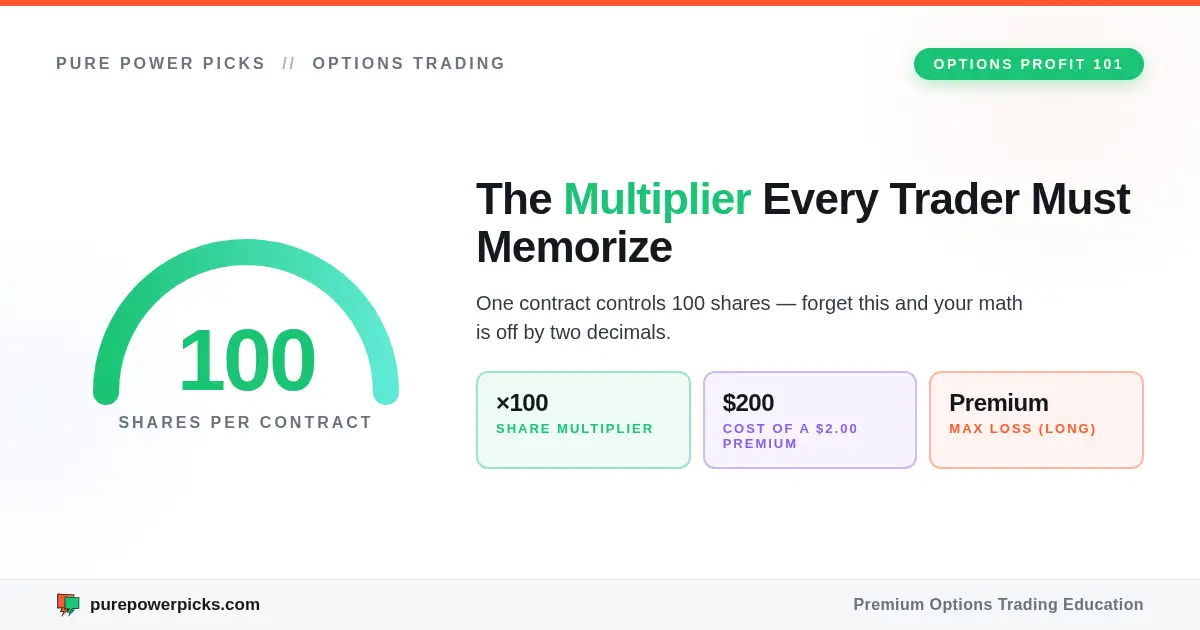 PURE POWER PICKS // OPTIONS TRADING

OPTIONS PROFIT 101

100

SHARES PER CONTRACT

The Multiplier Every Trader Must Memorize

One contract controls 100 shares — forget this and your math is off by two decimals.

×100
SHARE MULTIPLIER

$200
COST OF A $2.00 PREMIUM

Premium
MAX LOSS (LONG)

purepowerpicks.com

Premium Options Trading Education